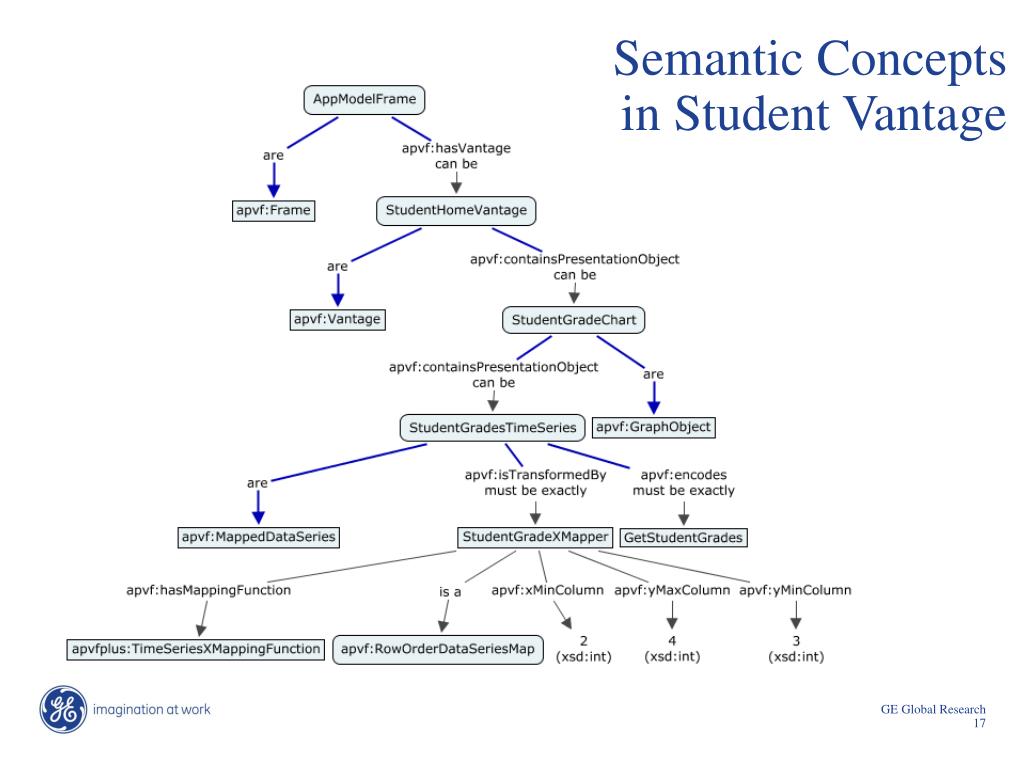 Semantic Concepts in Student Vantage

AppModelFrame

are

apvf:hasVantage
can be

apvf:Frame

StudentHomeVantage

are

apvf:containsPresentationObject
can be

apvf:Vantage

StudentGradeChart

apvf:containsPresentationObject
can be

are

StudentGradesTimeSeries

apvf:GraphObject

are

apvf:isTransformedBy
must be exactly

apvf:encodes
must be exactly

apvf:MappedDataSeries

StudentGradeXMapper

GetStudentGrades

apvf:hasMappingFunction

is a

apvf:xMinColumn

apvf:yMaxColumn

apvf:yMinColumn

apvfplus:TimeSeriesXMappingFunction

apvf:RowOrderDataSeriesMap

2
(xsd:int)

4
(xsd:int)

3
(xsd:int)

imagination at work

GE Global Research
17